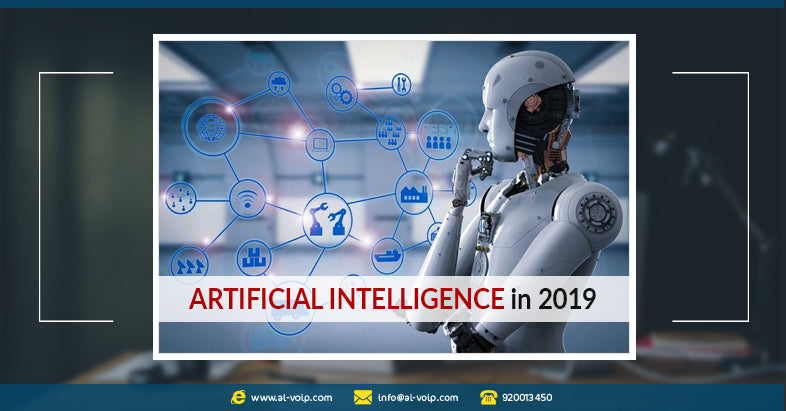 ARTIFICIAL INTELLIGENCE in 2019

www.al-voip.com info@al-voip.com 920013450